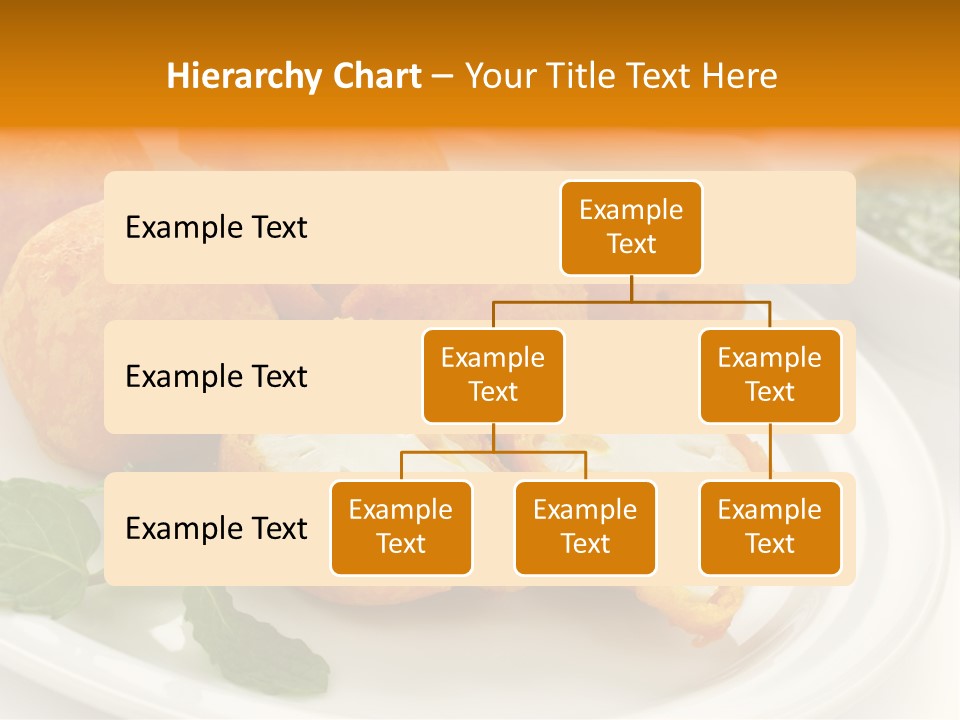 Hierarchy Chart – Your Title Text Here

Example Text

Example Text

Example Text

Example Text

Example Text

Example Text

Example Text

Example Text

Example Text